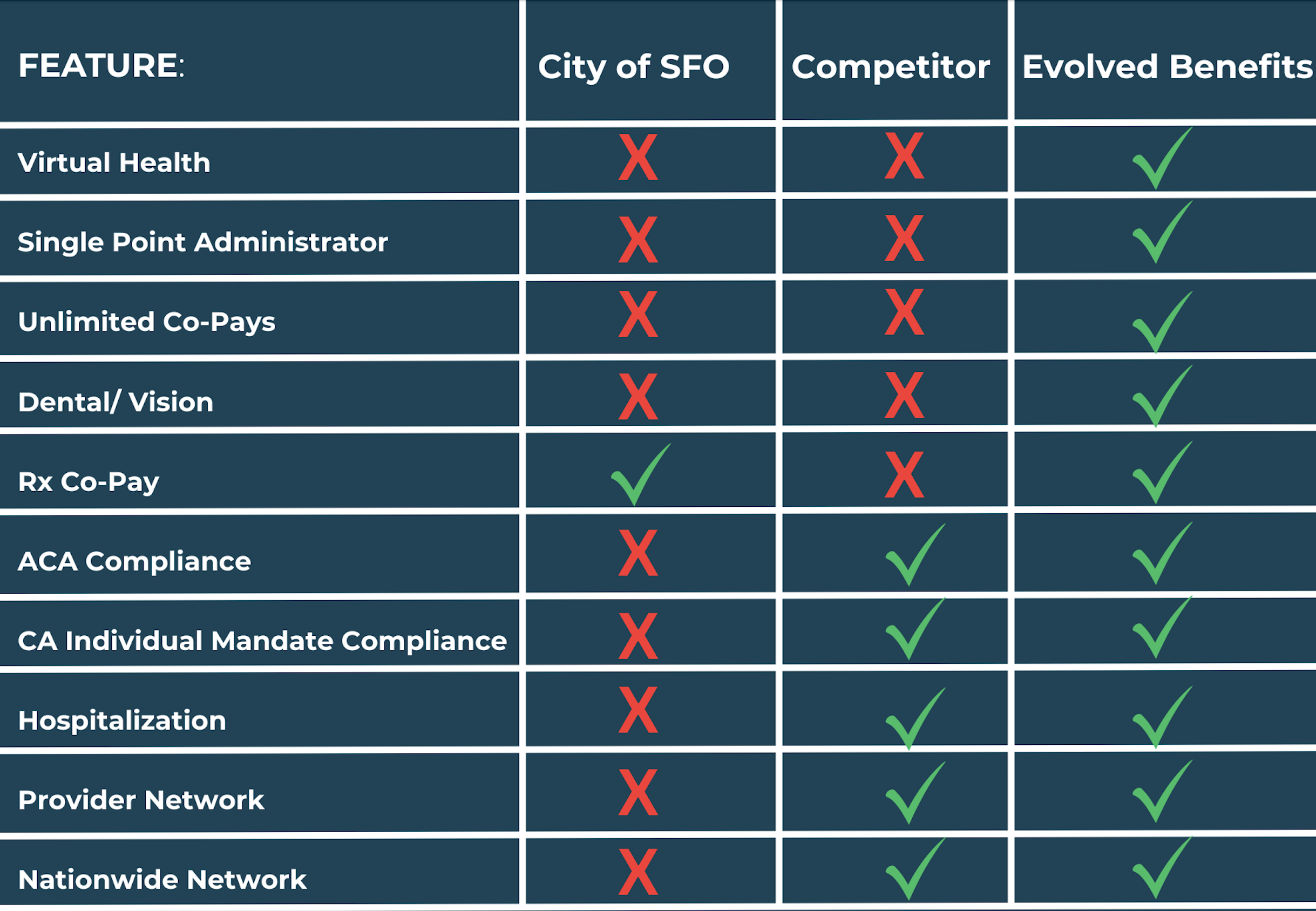 | FEATURE: | City of SFO | Competitor | Evolved Benefits |
|---|---|---|---|
| Virtual Health | X | X | ✓ |
| Single Point Administrator | X | X | ✓ |
| Unlimited Co-Pays | X | X | ✓ |
| Dental/ Vision | X | X | ✓ |
| Rx Co-Pay | ✓ | X | ✓ |
| ACA Compliance | X | ✓ | ✓ |
| CA Individual Mandate Compliance | X | ✓ | ✓ |
| Hospitalization | X | ✓ | ✓ |
| Provider Network | X | ✓ | ✓ |
| Nationwide Network | X | ✓ | ✓ |